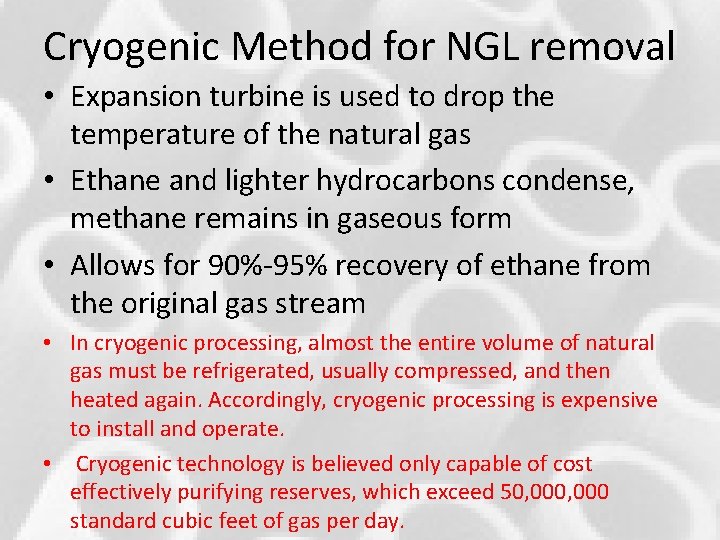 Cryogenic Method for NGL removal

• Expansion turbine is used to drop the temperature of the natural gas

• Ethane and lighter hydrocarbons condense, methane remains in gaseous form

• Allows for 90%-95% recovery of ethane from the original gas stream

• In cryogenic processing, almost the entire volume of natural gas must be refrigerated, usually compressed, and then heated again. Accordingly, cryogenic processing is expensive to install and operate.

• Cryogenic technology is believed only capable of cost effectively purifying reserves, which exceed 50,000,000 standard cubic feet of gas per day.